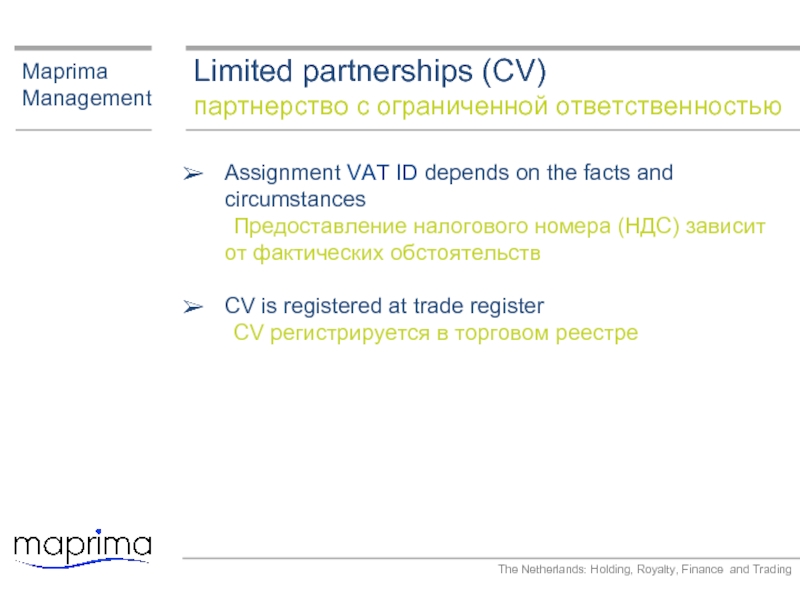 Maprima
Management

Limited partnerships (CV)
партнерство с ограниченной ответственностью

➢ Assignment VAT ID depends on the facts and circumstances
Предоставление налогового номера (НДС) зависит от фактических обстоятельств

➢ CV is registered at trade register
CV регистрируется в торговом реестре

maprima

The Netherlands: Holding, Royalty, Finance and Trading